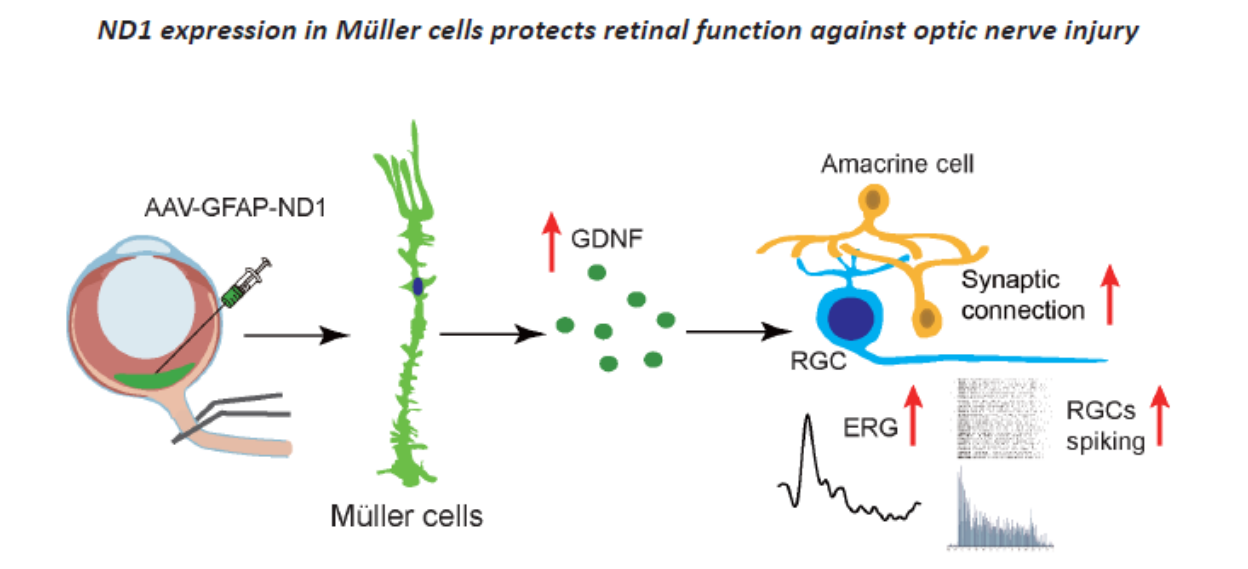 ND1 expression in Müller cells protects retinal function against optic nerve injury

AAV-GFAP-ND1

Müller cells

GDNF

Amacrine cell

Synaptic connection

RGC

ERG

RGCs spiking